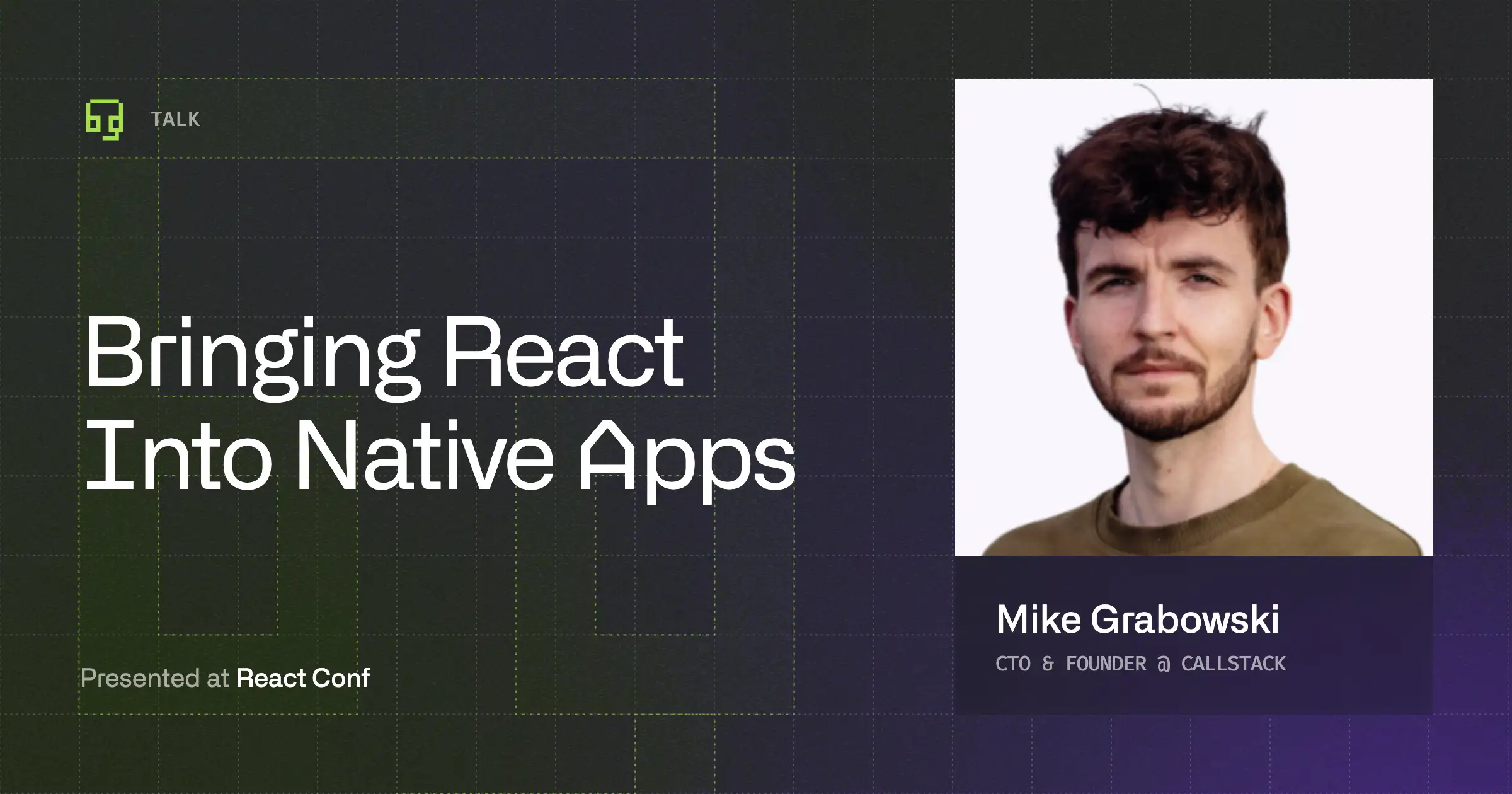 TALK

Bringing React Into Native Apps

Presented at React Conf

Mike Grabowski

CTO & FOUNDER @ CALLSTACK